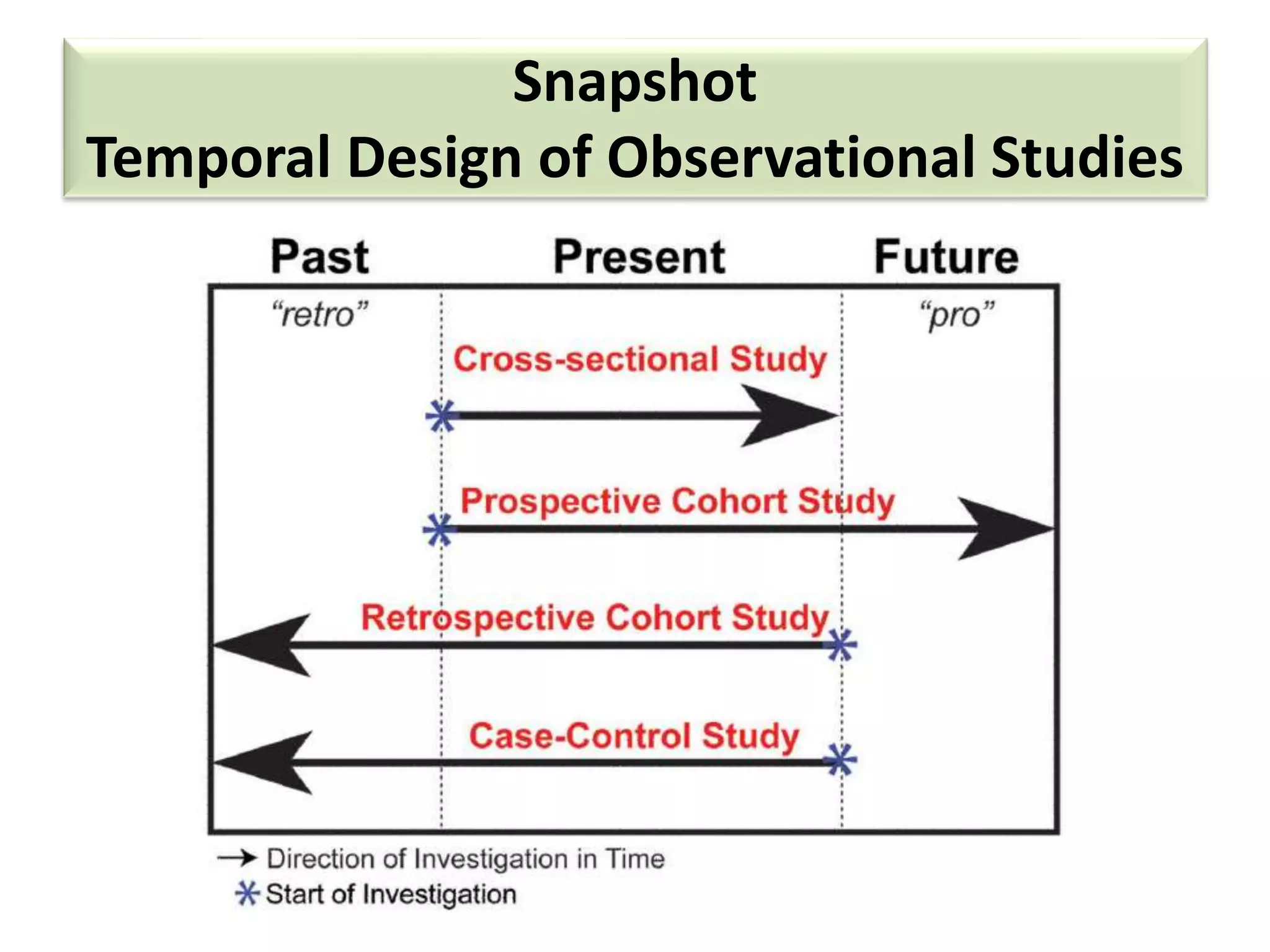 Snapshot
Temporal Design of Observational Studies

Past
Present
Future

"retro"
"pro"

Cross-sectional Study

Prospective Cohort Study

Retrospective Cohort Study

Case-Control Study

→ Direction of Investigation in Time
✳ Start of Investigation